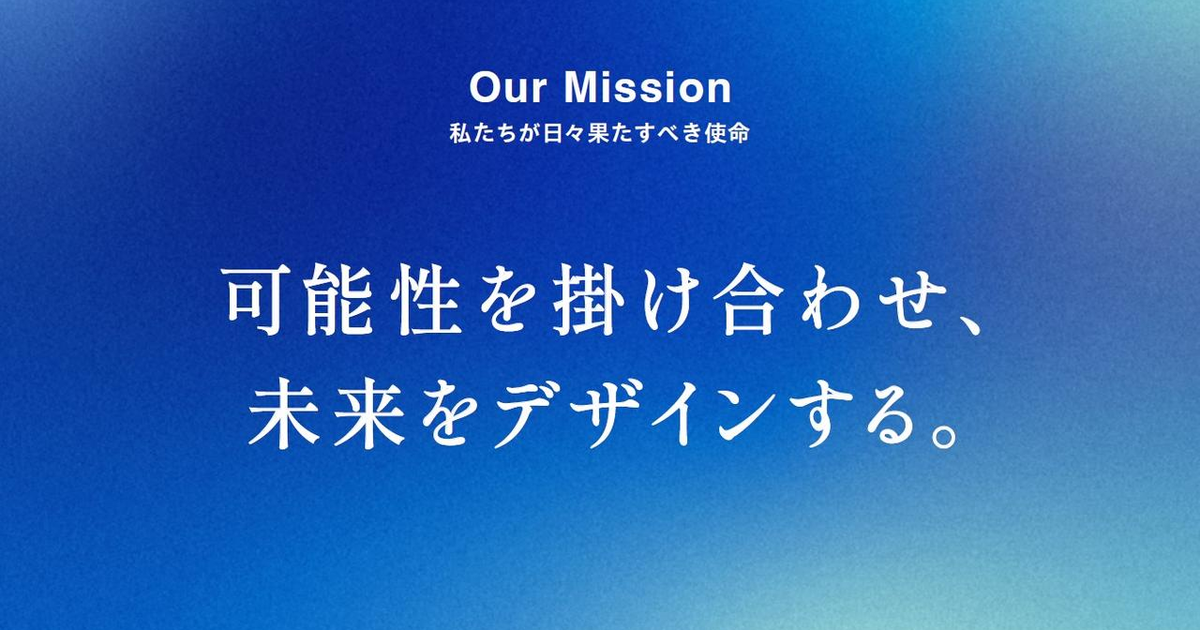 Our Mission
私たちが日々果たすべき使命

可能性を掛け合わせ、
未来をデザインする。